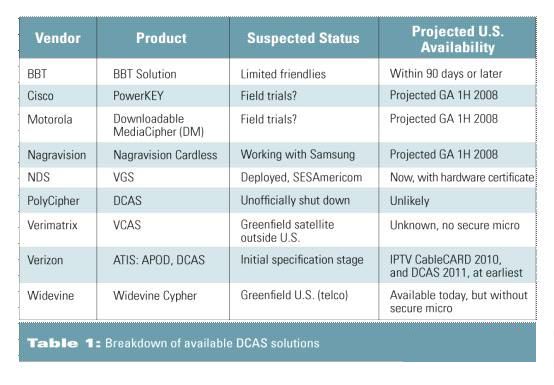 | Vendor | Product | Suspected Status | Projected U.S. Availability |
|---|---|---|---|
| BBT | BBT Solution | Limited friendlies | Within 90 days or later |
| Cisco | PowerKEY | Field trials? | Projected GA 1H 2008 |
| Motorola | Downloadable MediaCipher (DM) | Field trials? | Projected GA 1H 2008 |
| Nagravision | Nagravision Cardless | Working with Samsung | Projected GA 1H 2008 |
| NDS | VGS | Deployed, SESAmericom | Now, with hardware certificate |
| PolyCipher | DCAS | Unofficially shut down | Unlikely |
| Verimatrix | VCAS | Greenfield satellite outside U.S. | Unknown, no secure micro |
| Verizon | ATIS: APOD, DCAS | Initial specification stage | IPTV CableCARD 2010, and DCAS 2011, at earliest |
| Widevine | Widevine Cypher | Greenfield U.S. (telco) | Available today, but without secure micro |

Table 1: Breakdown of available DCAS solutions